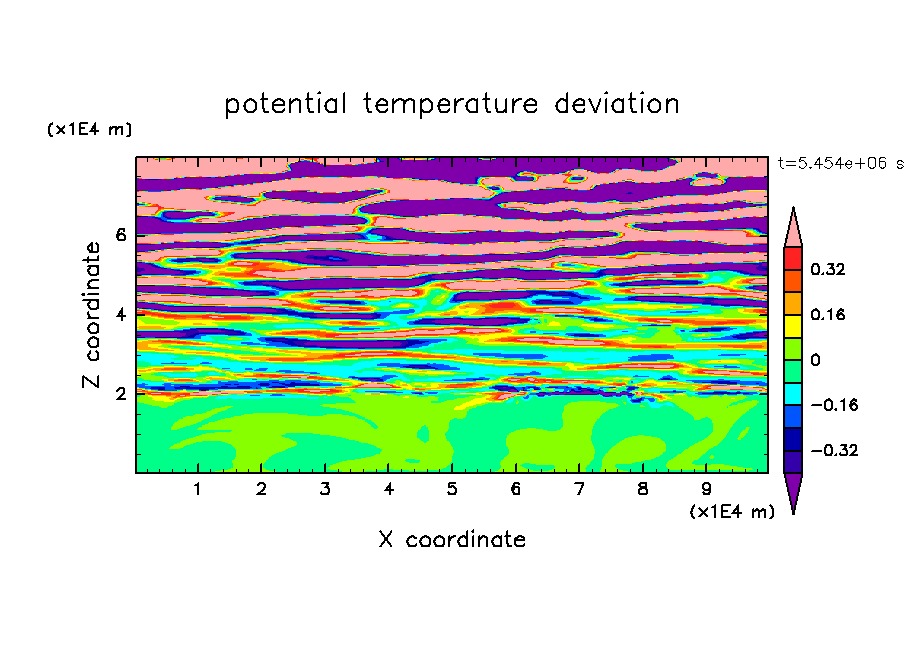 potential temperature deviation

(x1E4 m)

t=5.454e+06 s

Z coordinate

6
4
2

0.32
0.16
0
−0.16
−0.32

1 2 3 4 5 6 7 8 9

(x1E4 m)

X coordinate